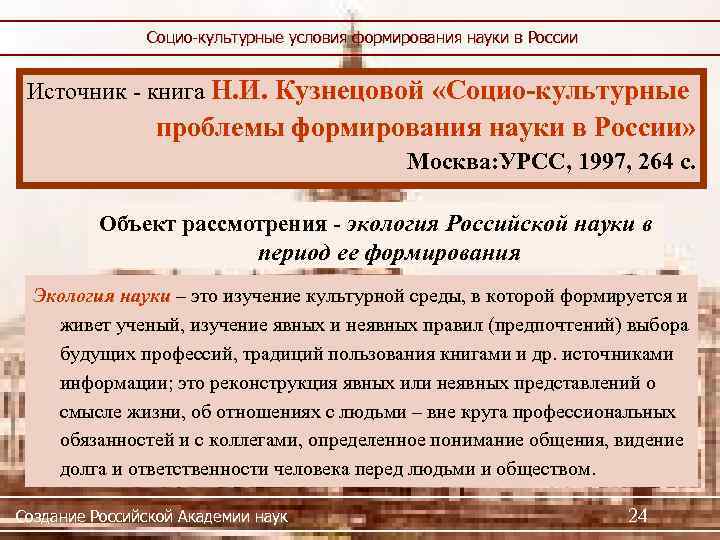 Социо-культурные условия формирования науки в России

Источник - книга Н.И. Кузнецовой «Социо-культурные проблемы формирования науки в России»
Москва:УРСС, 1997, 264 с.

Объект рассмотрения - экология Российской науки в период ее формирования

Экология науки – это изучение культурной среды, в которой формируется и живет ученый, изучение явных и неявных правил (предпочтений) выбора будущих профессий, традиций пользования книгами и др. источниками информации; это реконструкция явных или неявных представлений о смысле жизни, об отношениях с людьми – вне круга профессиональных обязанностей и с коллегами, определенное понимание общения, видение долга и ответственности человека перед людьми и обществом.

Создание Российской Академии наук

24